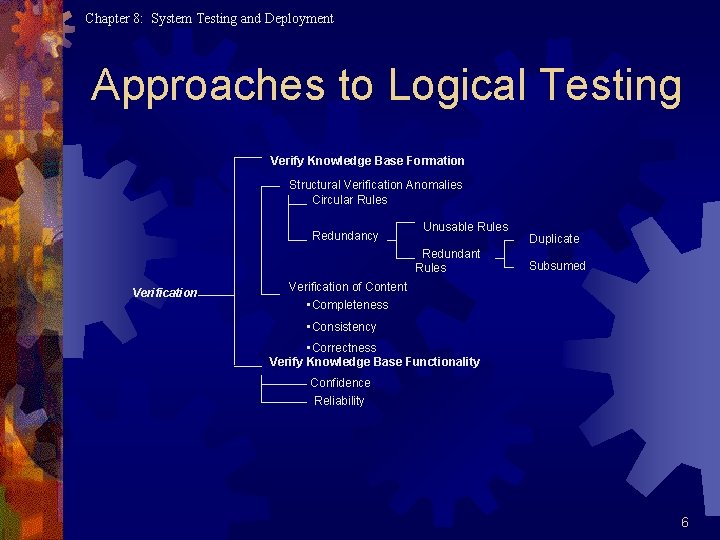 Chapter 8: System Testing and Deployment

Approaches to Logical Testing

Verification

Verify Knowledge Base Formation

Structural Verification Anomalies

Circular Rules

Redundancy

Unusable Rules

Redundant Rules

Duplicate

Subsumed

Verification of Content

▪Completeness

▪Consistency

▪Correctness

Verify Knowledge Base Functionality

Confidence

Reliability

6